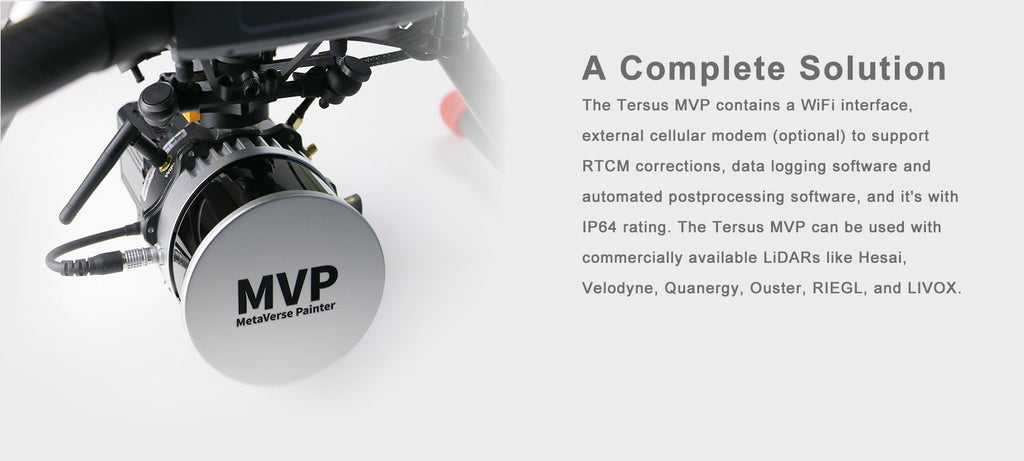 MVP
MetaVerse Painter

A Complete Solution

The Tersus MVP contains a WiFi interface, external cellular modem (optional) to support RTCM corrections, data logging software and automated postprocessing software, and it's with IP64 rating. The Tersus MVP can be used with commercially available LiDARs like Hesai, Velodyne, Quanergy, Ouster, RIEGL, and LIVOX.